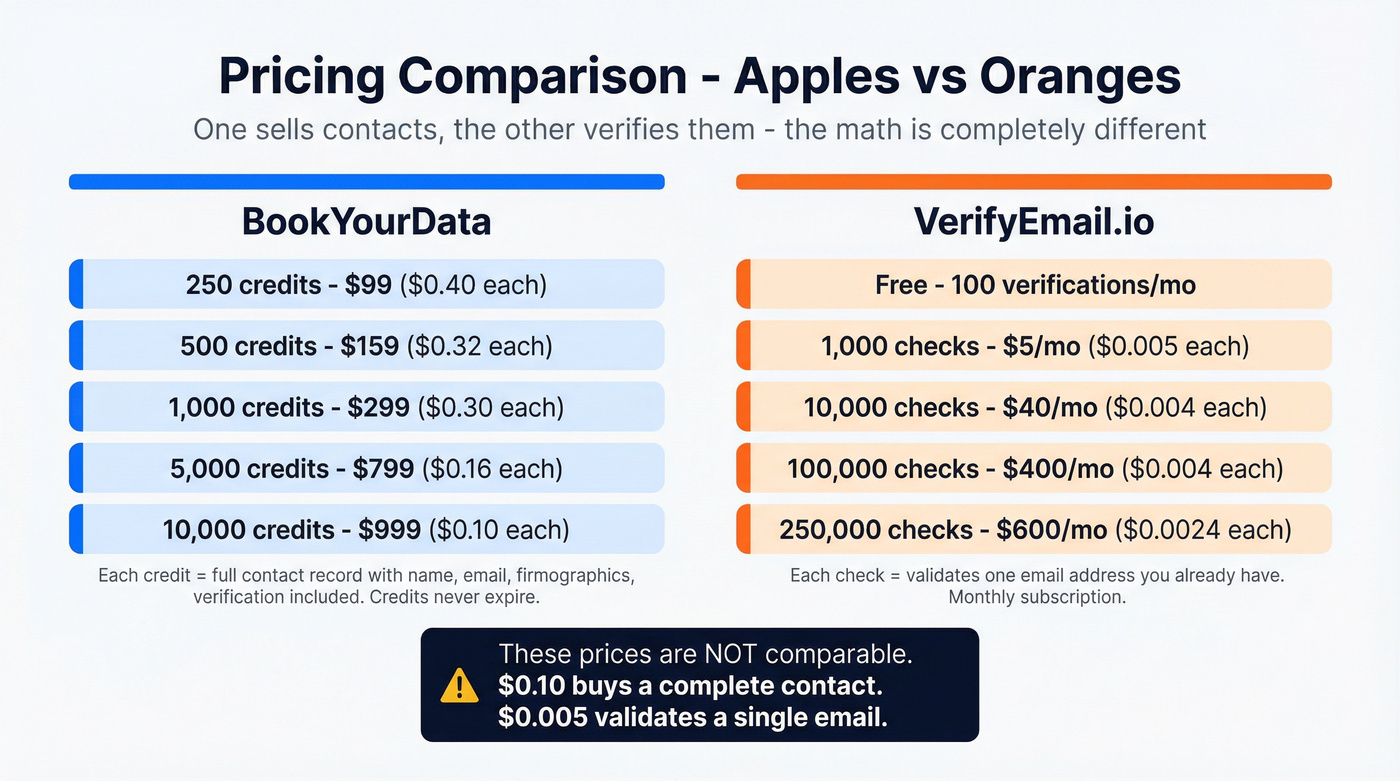 Pricing Comparison - Apples vs Oranges

One sells contacts, the other verifies them - the math is completely different

BookYourData

250 credits - \$99 (\$0.40 each)

500 credits - \$159 (\$0.32 each)

1,000 credits - \$299 (\$0.30 each)

5,000 credits - \$799 (\$0.16 each)

10,000 credits - \$999 (\$0.10 each)

Each credit = full contact record with name, email, firmographics, verification included. Credits never expire.

VerifyEmail.io

Free - 100 verifications/mo

1,000 checks - \$5/mo (\$0.005 each)

10,000 checks - \$40/mo (\$0.004 each)

100,000 checks - \$400/mo (\$0.004 each)

250,000 checks - \$600/mo (\$0.0024 each)

Each check = validates one email address you already have. Monthly subscription.

These prices are NOT comparable.
\$0.10 buys a complete contact.
\$0.005 validates a single email.